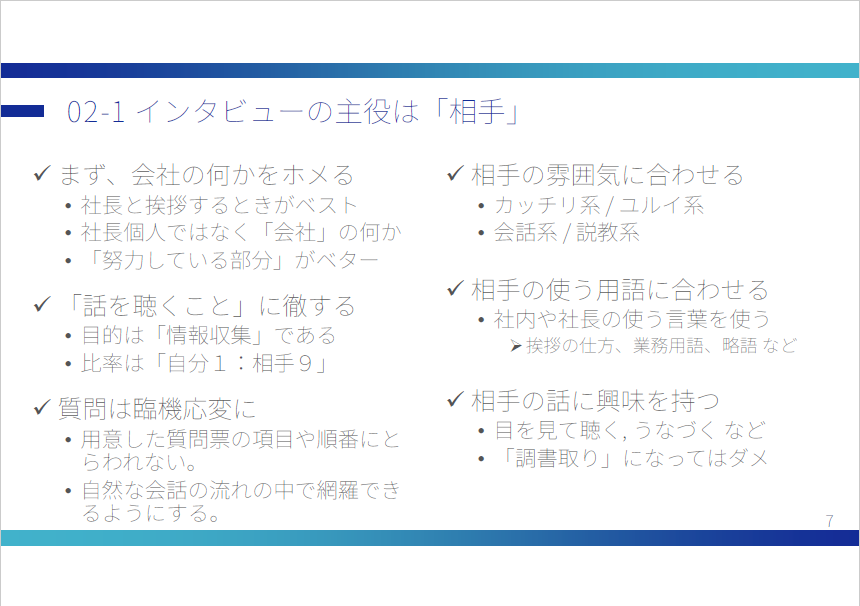 02-1 インタビューの主役は「相手」

✓ まず、会社の何かをホメる
• 社長と挨拶するときがベスト
• 社長個人ではなく「会社」の何か
• 「努力している部分」がベター

✓ 「話を聴くこと」に徹する
• 目的は「情報収集」である
• 比率は「自分１：相手９」

✓ 質問は臨機応変に
• 用意した質問票の項目や順番にとらわれない。
• 自然な会話の流れの中で網羅できるようにする。

✓ 相手の雰囲気に合わせる
• カッチリ系 / ユルイ系
• 会話系 / 説教系

✓ 相手の使う用語に合わせる
• 社内や社長の使う言葉を使う
➤ 挨拶の仕方、業務用語、略語 など

✓ 相手の話に興味を持つ
• 目を見て聴く, うなづく など
• 「調書取り」になってはダメ

7